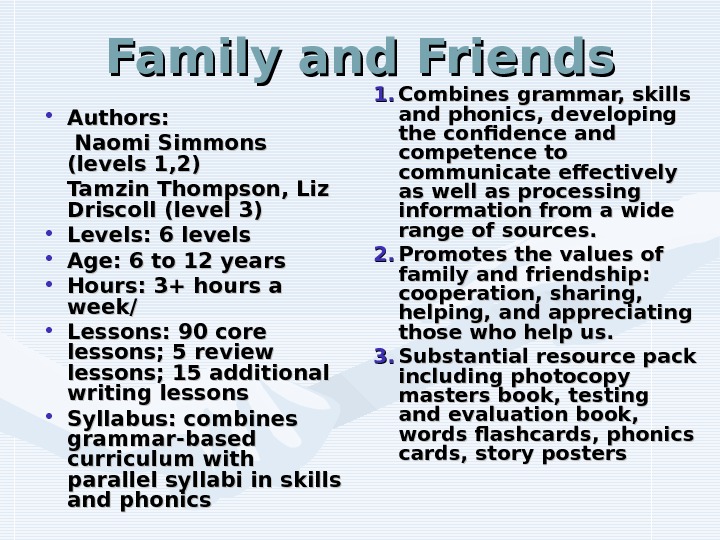 Family and Friends

• Authors:
Naomi Simmons (levels 1,2)
Tamzin Thompson, Liz Driscoll (level 3)
• Levels: 6 levels
• Age: 6 to 12 years
• Hours: 3+ hours a week/
• Lessons: 90 core lessons; 5 review lessons; 15 additional writing lessons
• Syllabus: combines grammar-based curriculum with parallel syllabi in skills and phonics

1. Combines grammar, skills and phonics, developing the confidence and competence to communicate effectively as well as processing information from a wide range of sources.
2. Promotes the values of family and friendship: cooperation, sharing, helping, and appreciating those who help us.
3. Substantial resource pack including photocopy masters book, testing and evaluation book, words flashcards, phonics cards, story posters